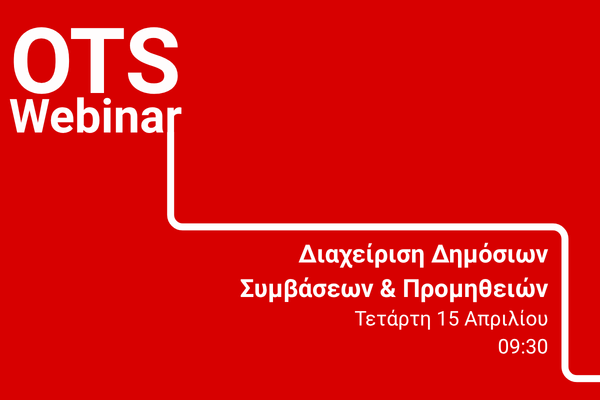 OTS
Webinar

Διαχείριση Δημόσιων Συμβάσεων & Προμηθειών
Τετάρτη 15 Απριλίου
09:30